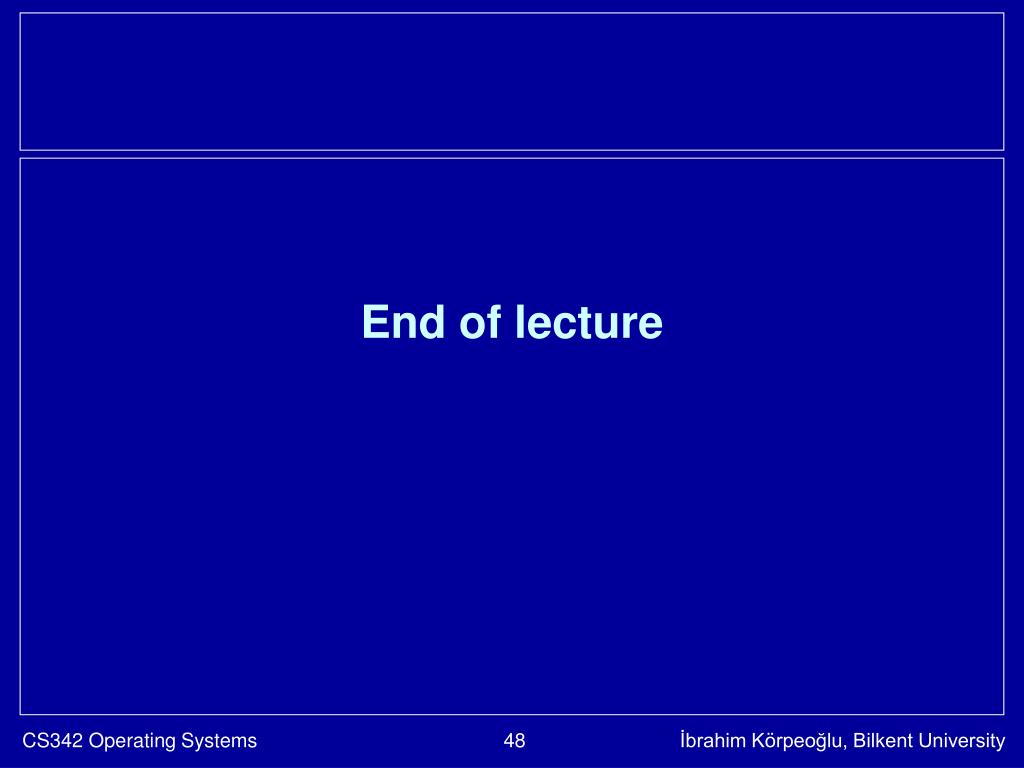 End of lecture

CS342 Operating Systems

48

İbrahim Körpeoğlu, Bilkent University